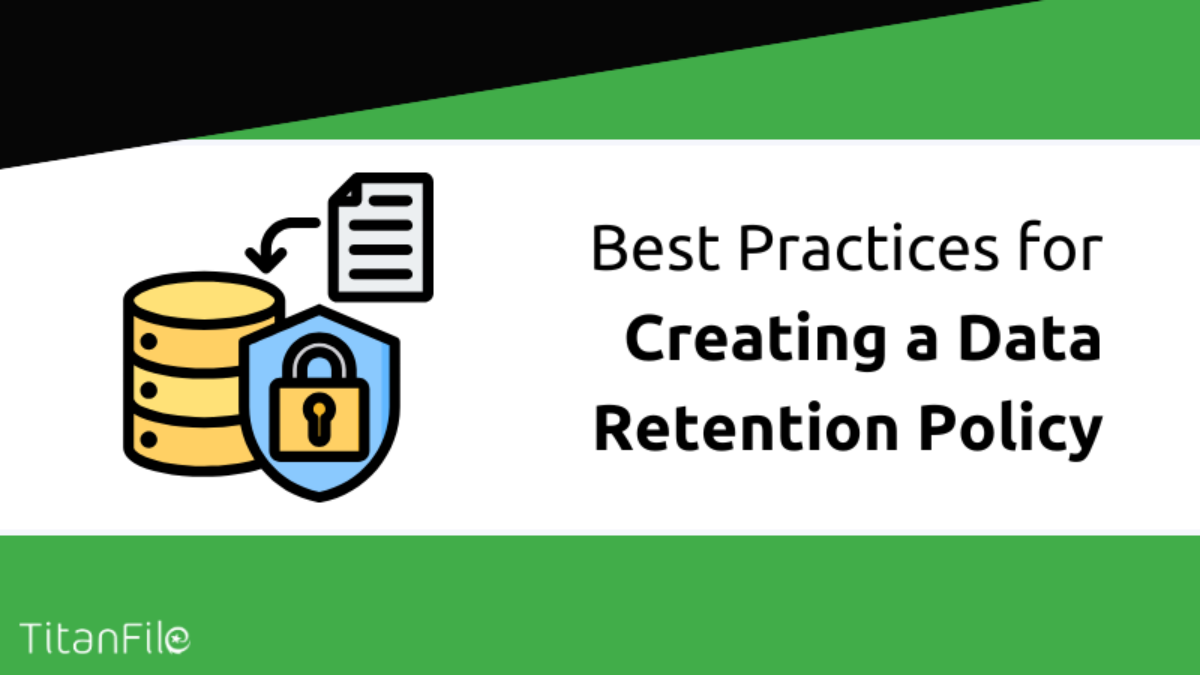 Best Practices for
Creating a Data Retention Policy

TitanFile